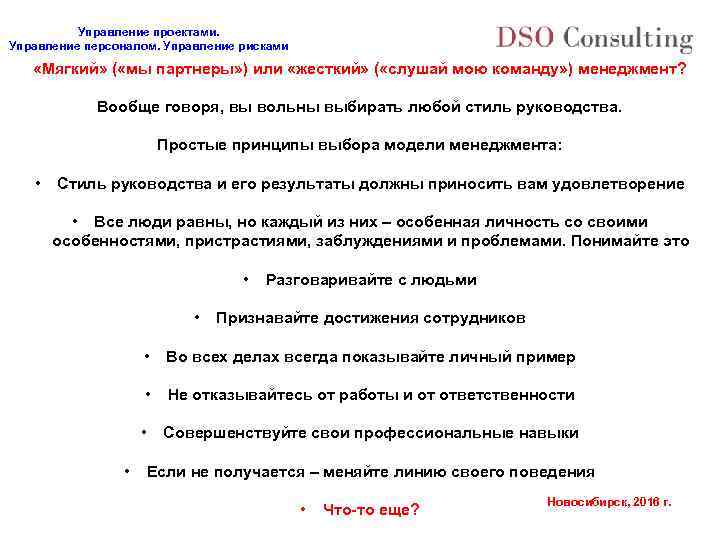 Управление проектами.
Управление персоналом. Управление рисками

DSO Consulting

«Мягкий» («мы партнеры») или «жесткий» («слушай мою команду») менеджмент?

Вообще говоря, вы вольны выбирать любой стиль руководства.

Простые принципы выбора модели менеджмента:

• Стиль руководства и его результаты должны приносить вам удовлетворение

• Все люди равны, но каждый из них – особенная личность со своими особенностями, пристрастиями, заблуждениями и проблемами. Понимайте это

• Разговаривайте с людьми

• Признавайте достижения сотрудников

• Во всех делах всегда показывайте личный пример

• Не отказывайтесь от работы и от ответственности

• Совершенствуйте свои профессиональные навыки

• Если не получается – меняйте линию своего поведения

• Что-то еще?

Новосибирск, 2016 г.